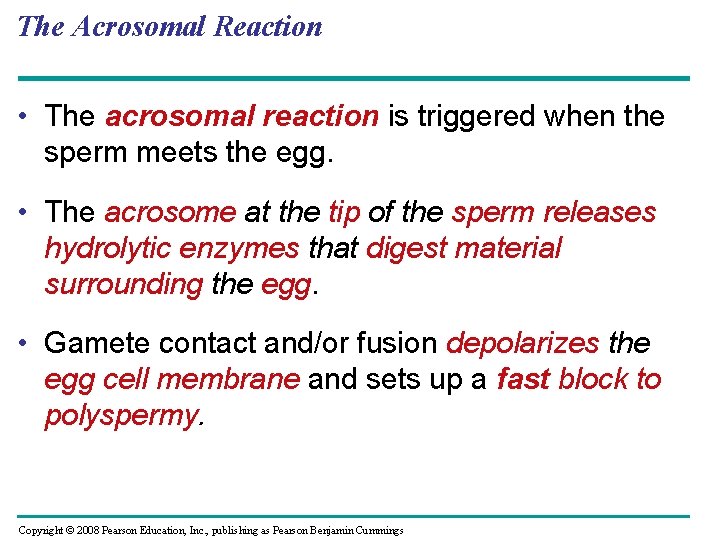 The Acrosomal Reaction

• The acrosomal reaction is triggered when the sperm meets the egg.

• The acrosome at the tip of the sperm releases hydrolytic enzymes that digest material surrounding the egg.

• Gamete contact and/or fusion depolarizes the egg cell membrane and sets up a fast block to polyspermy.

Copyright © 2008 Pearson Education, Inc., publishing as Pearson Benjamin Cummings